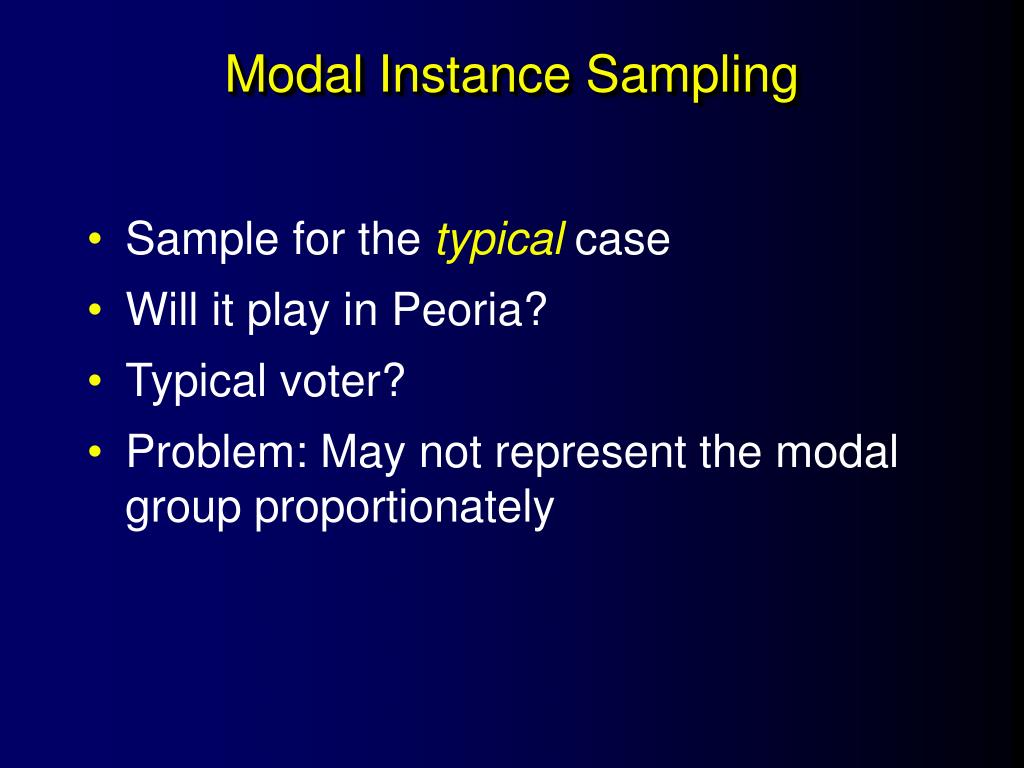 Modal Instance Sampling

• Sample for the typical case
• Will it play in Peoria?
• Typical voter?
• Problem: May not represent the modal group proportionately